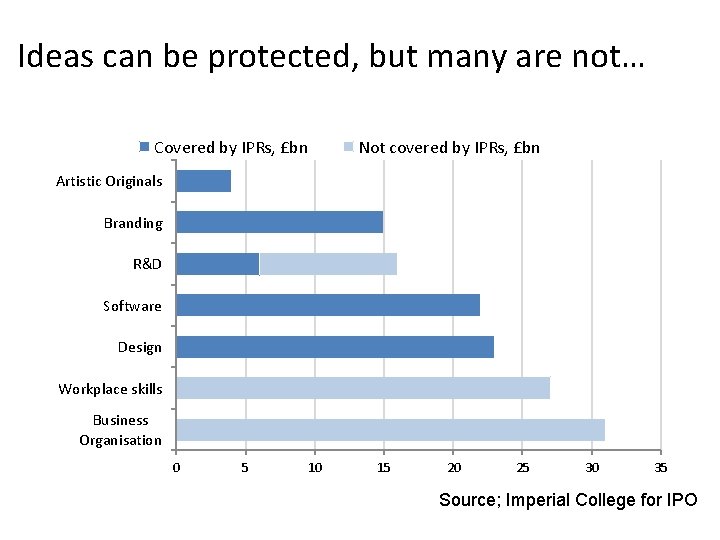 Ideas can be protected, but many are not…

Covered by IPRs, £bn
Not covered by IPRs, £bn

Artistic Originals
Branding
R&D
Software
Design
Workplace skills
Business Organisation

0
5
10
15
20
25
30
35

Source; Imperial College for IPO